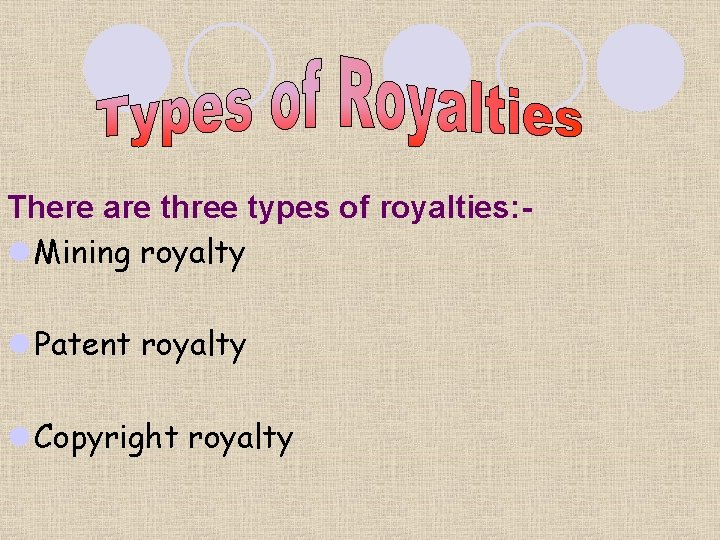 Types of Royalties

There are three types of royalties:-

Mining royalty

Patent royalty

Copyright royalty